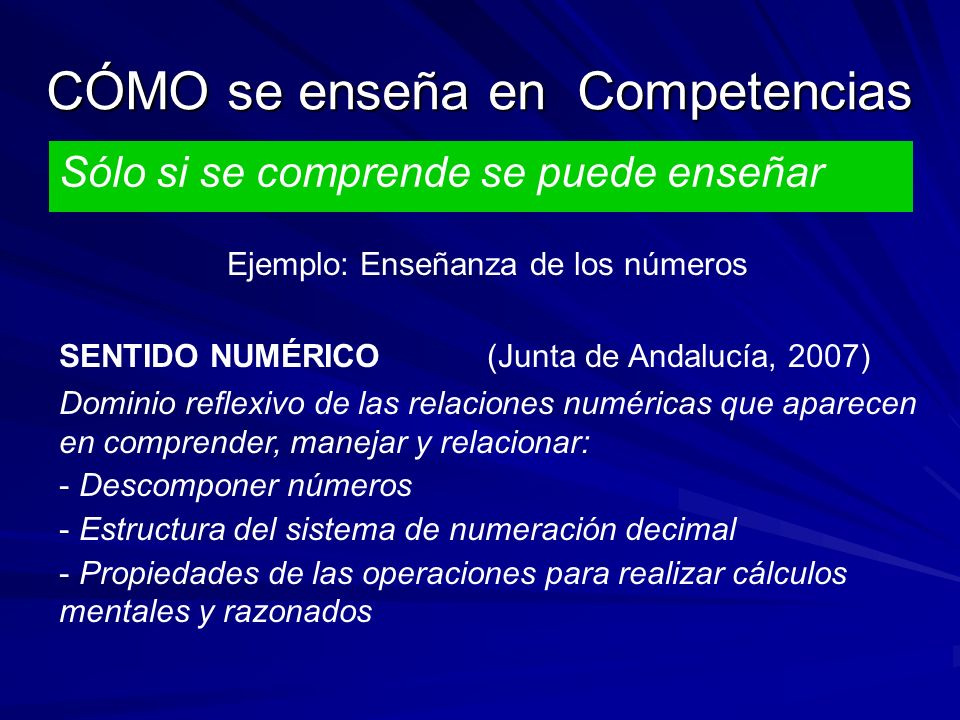 CÓMO se enseña en Competencias

Sólo si se comprende se puede enseñar

Ejemplo: Enseñanza de los números

SENTIDO NUMÉRICO (Junta de Andalucía, 2007)

Dominio reflexivo de las relaciones numéricas que aparecen en comprender, manejar y relacionar:

- Descomponer números

- Estructura del sistema de numeración decimal

- Propiedades de las operaciones para realizar cálculos mentales y razonados